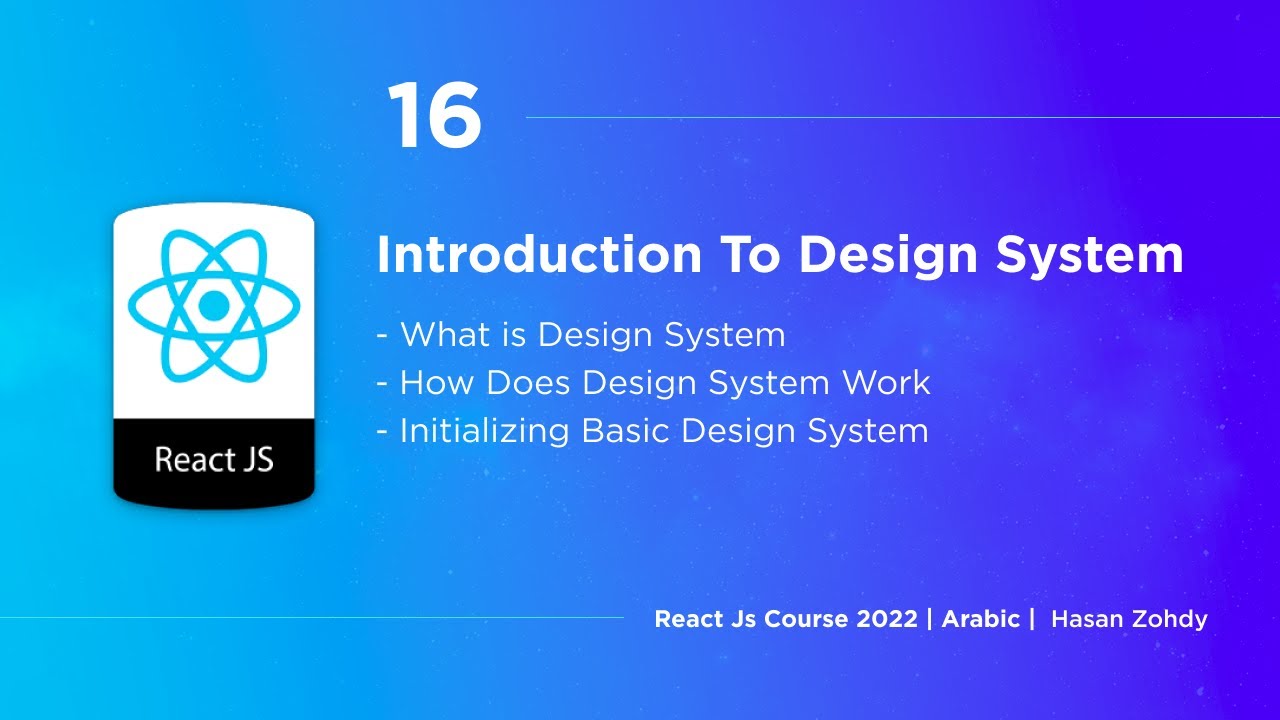 16

React JS

Introduction To Design System

- What is Design System
- How Does Design System Work
- Initializing Basic Design System

React Js Course 2022 | Arabic | Hasan Zohdy